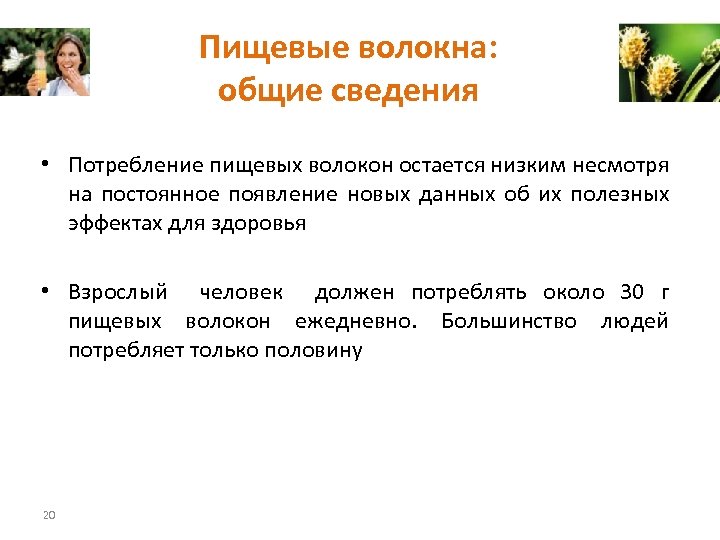 Пищевые волокна:
общие сведения

• Потребление пищевых волокон остается низким несмотря на постоянное появление новых данных об их полезных эффектах для здоровья

• Взрослый человек должен потреблять около 30 г пищевых волокон ежедневно. Большинство людей потребляет только половину

20